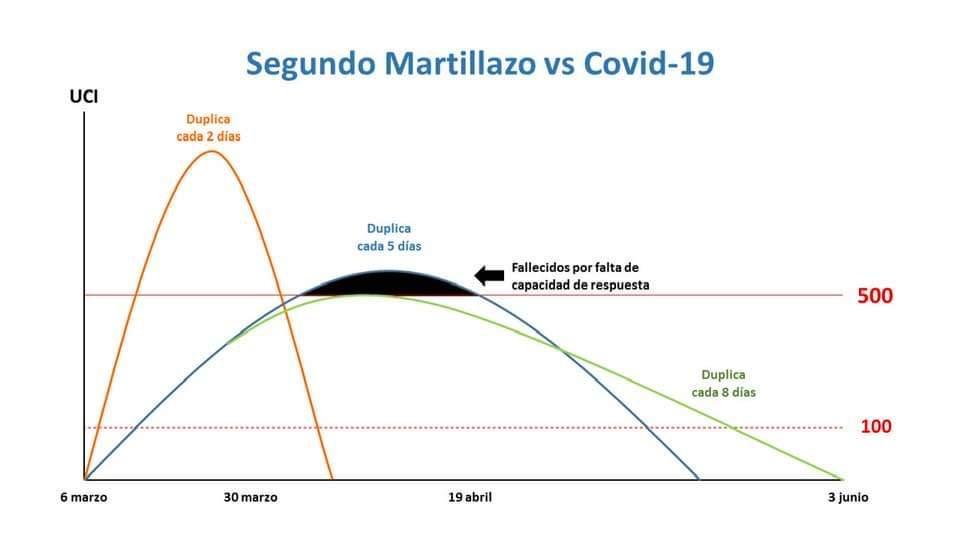 Segundo Martillazo vs Covid-19

UCI

Duplica cada 2 días

Duplica cada 5 días

Fallecidos por falta de capacidad de respuesta

500

Duplica cada 8 días

100

6 marzo
30 marzo
19 abril
3 junio